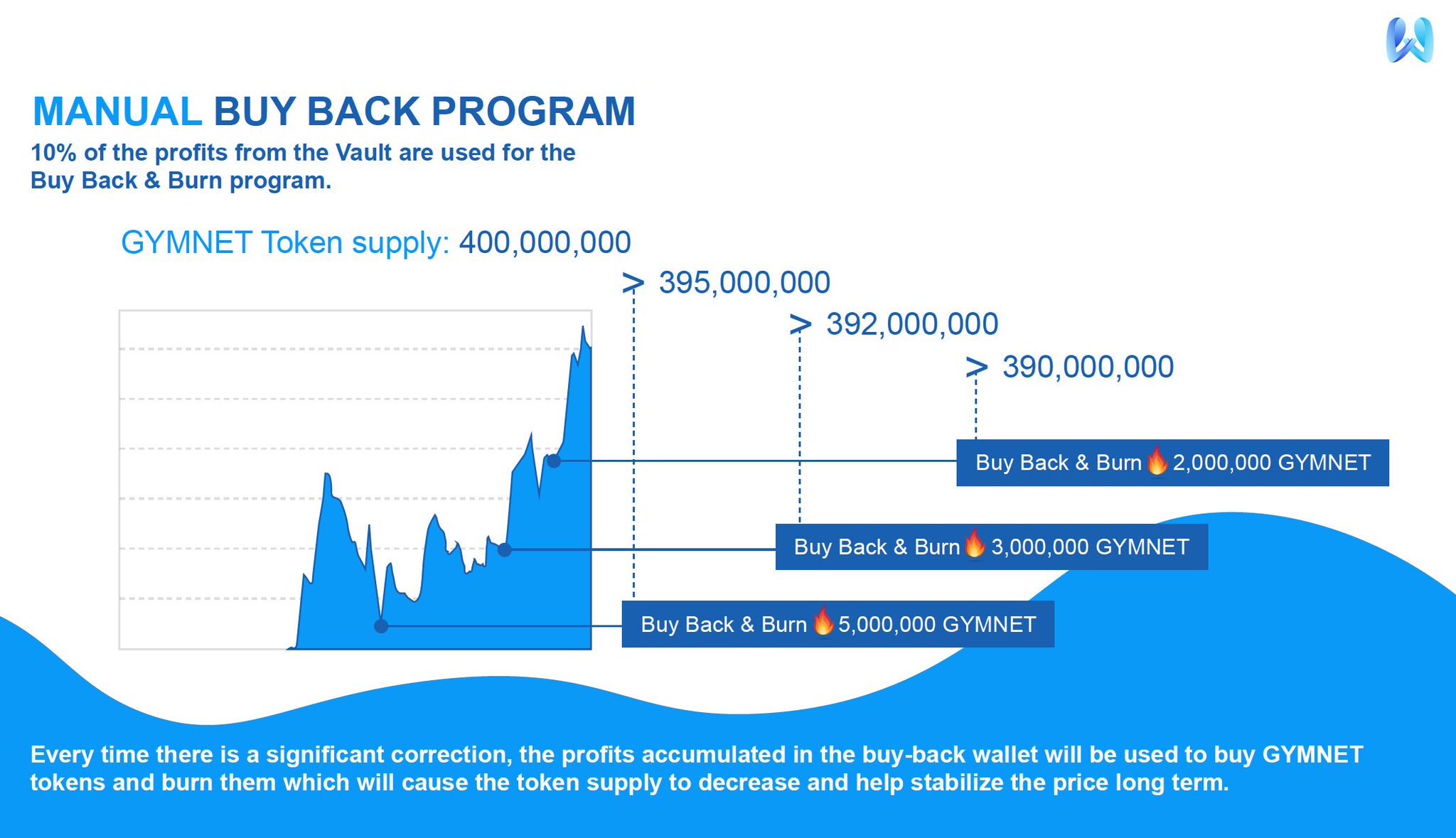 MANUAL BUY BACK PROGRAM

10% of the profits from the Vault are used for the Buy Back & Burn program.

GYMNET Token supply: 400,000,000

> 395,000,000

> 392,000,000

> 390,000,000

Buy Back & Burn 🔥 2,000,000 GYMNET

Buy Back & Burn 🔥 3,000,000 GYMNET

Buy Back & Burn 🔥 5,000,000 GYMNET

Every time there is a significant correction, the profits accumulated in the buy-back wallet will be used to buy GYMNET tokens and burn them which will cause the token supply to decrease and help stabilize the price long term.